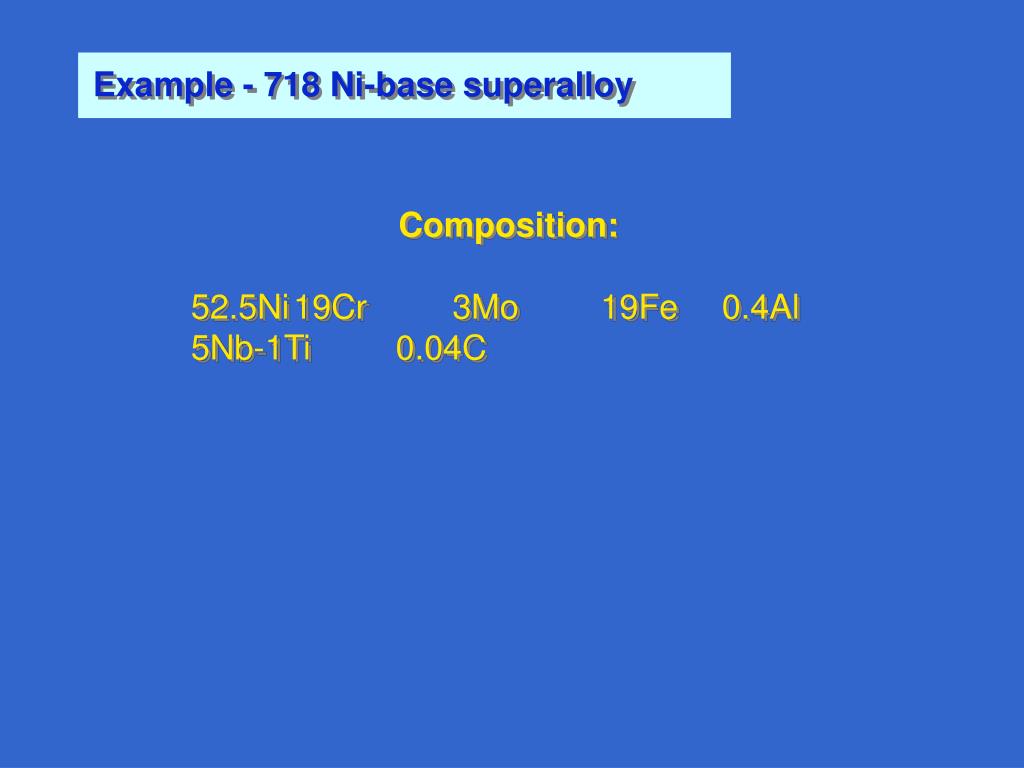 Example - 718 Ni-base superalloy

Composition:

52.5Ni 19Cr 3Mo 19Fe 0.4Al
5Nb-1Ti 0.04C